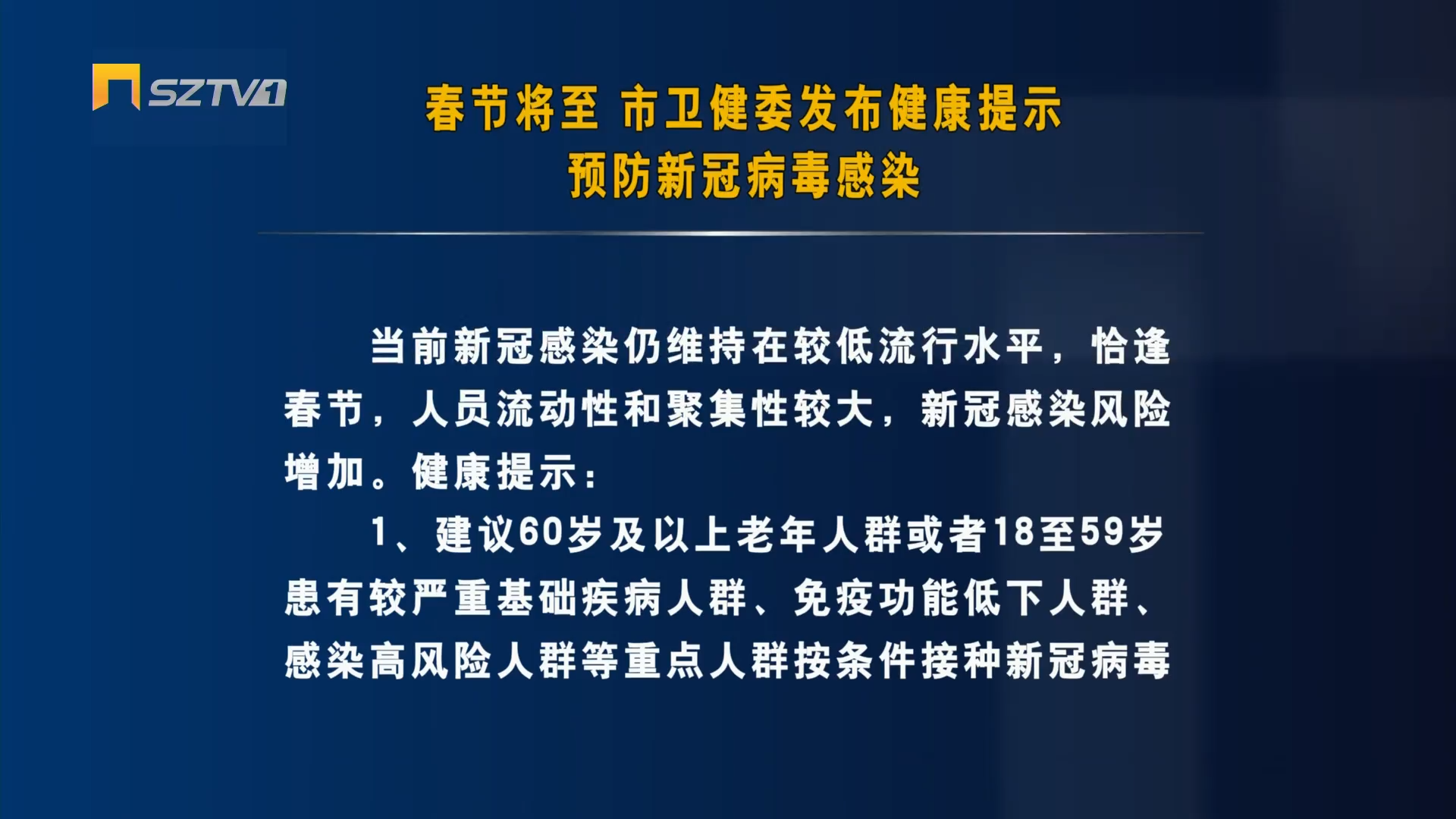 SZTV1

春节将至 市卫健委发布健康提示
预防新冠病毒感染

当前新冠感染仍维持在较低流行水平，恰逢春节，人员流动性和聚集性较大，新冠感染风险增加。健康提示：

1、建议60岁及以上老年人群或者18至59岁患有较严重基础疾病人群、免疫功能低下人群、感染高风险人群等重点人群按条件接种新冠病毒